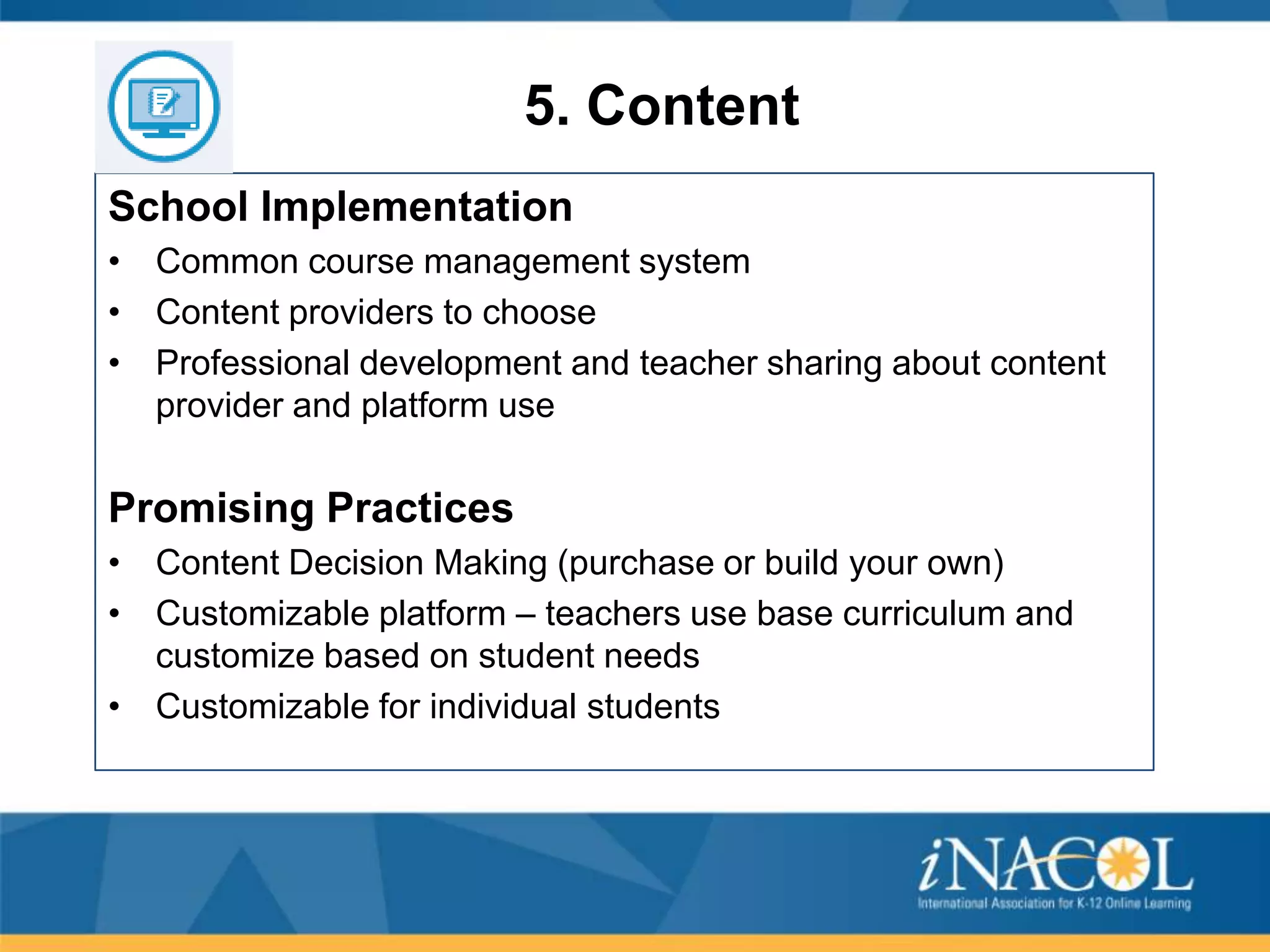 5. Content

School Implementation
• Common course management system
• Content providers to choose
• Professional development and teacher sharing about content provider and platform use

Promising Practices
• Content Decision Making (purchase or build your own)
• Customizable platform – teachers use base curriculum and customize based on student needs
• Customizable for individual students

iNACOL
International Association for K-12 Online Learning